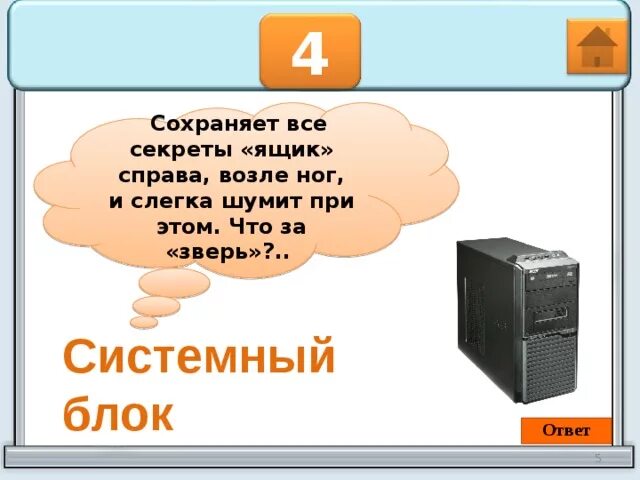 4

Сохраняет все секреты «ящик» справа, возле ног, и слегка шумит при этом. Что за «зверь»?..

Системный блок

Ответ

5